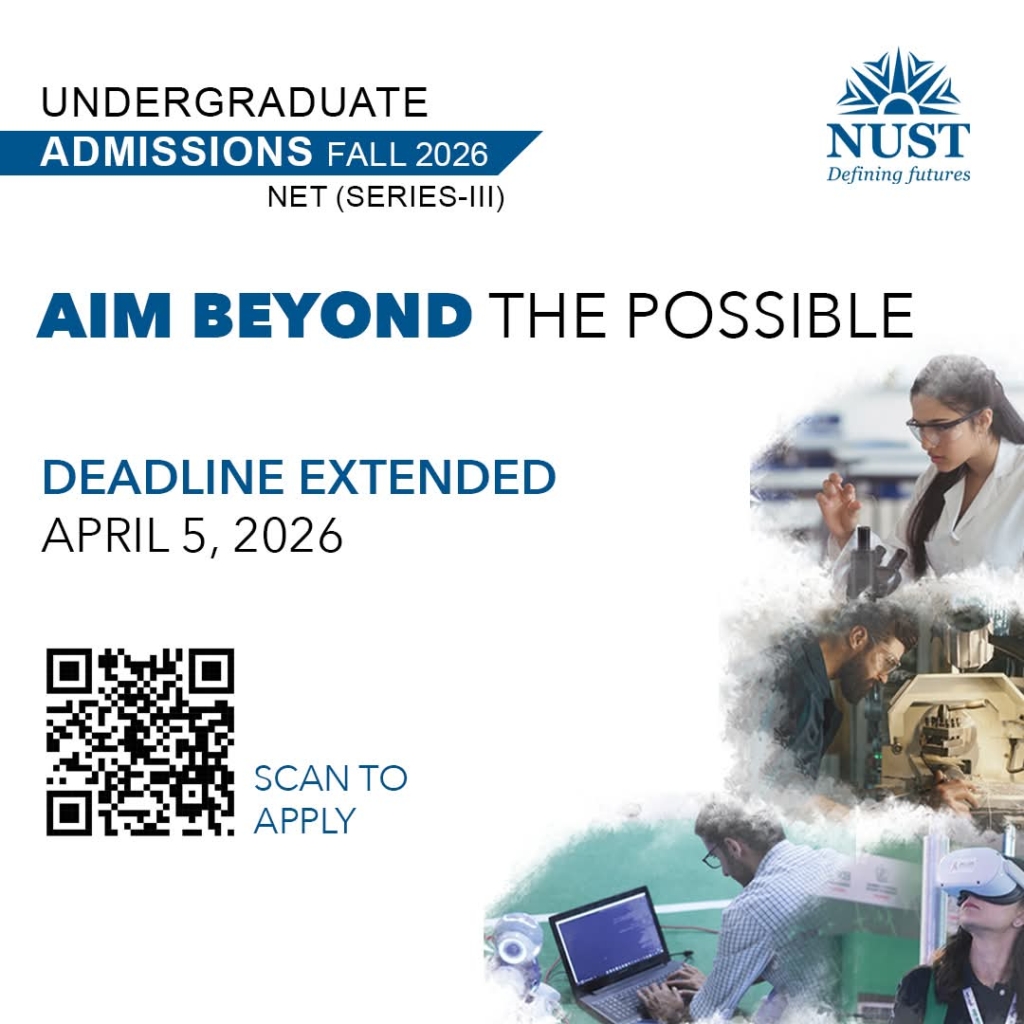 UNDERGRADUATE
ADMISSIONS FALL 2026
NET (SERIES-III)

NUST
Defining futures

AIM BEYOND THE POSSIBLE

DEADLINE EXTENDED
APRIL 5, 2026

SCAN TO APPLY